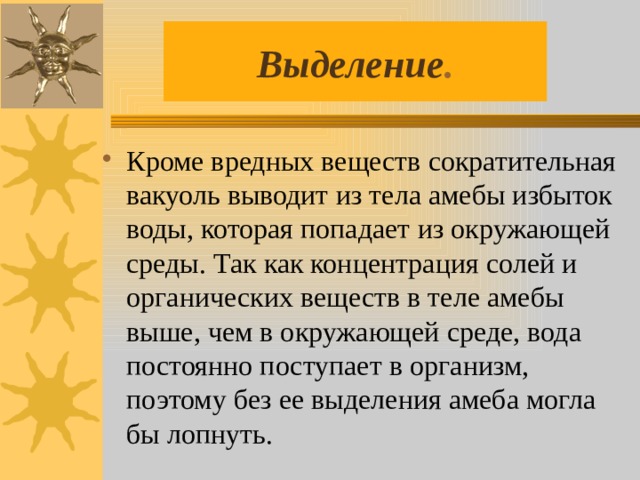 Выделение.

• Кроме вредных веществ сократительная вакуоль выводит из тела амебы избыток воды, которая попадает из окружающей среды. Так как концентрация солей и органических веществ в теле амебы выше, чем в окружающей среде, вода постоянно поступает в организм, поэтому без ее выделения амеба могла бы лопнуть.